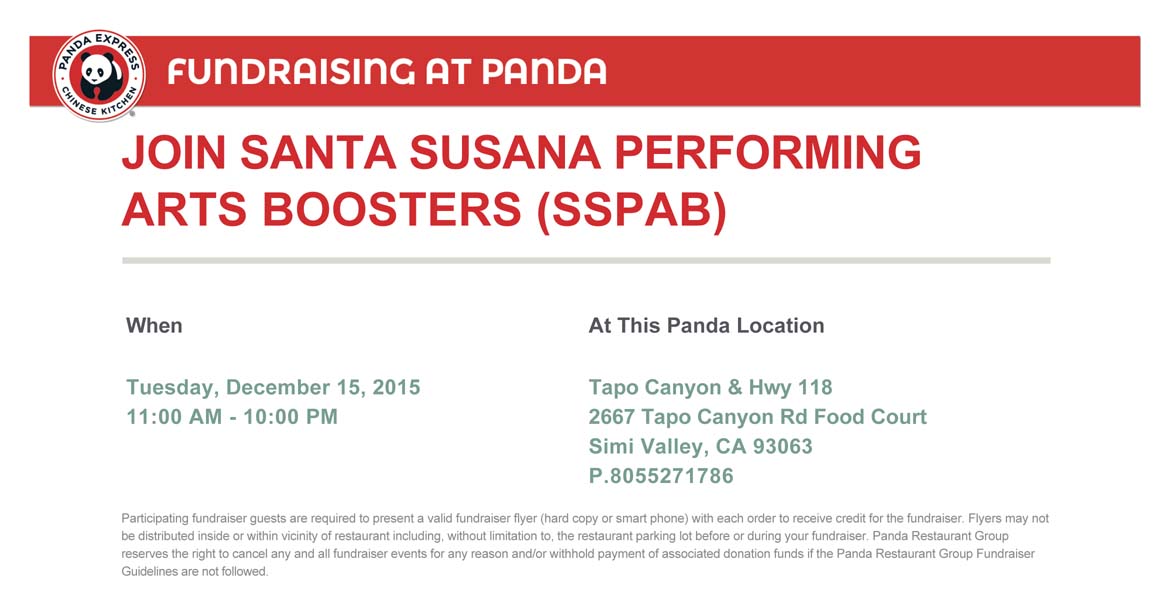 PANDA EXPRESS CHINESE KITCHEN

FUNDRAISING AT PANDA

JOIN SANTA SUSANA PERFORMING ARTS BOOSTERS (SSPAB)

When

Tuesday, December 15, 2015
11:00 AM - 10:00 PM

At This Panda Location

Tapo Canyon & Hwy 118
2667 Tapo Canyon Rd Food Court
Simi Valley, CA 93063
P.8055271786

Participating fundraiser guests are required to present a valid fundraiser flyer (hard copy or smart phone) with each order to receive credit for the fundraiser. Flyers may not be distributed inside or within vicinity of restaurant including, without limitation to, the restaurant parking lot before or during your fundraiser. Panda Restaurant Group reserves the right to cancel any and all fundraiser events for any reason and/or withhold payment of associated donation funds if the Panda Restaurant Group Fundraiser Guidelines are not followed.